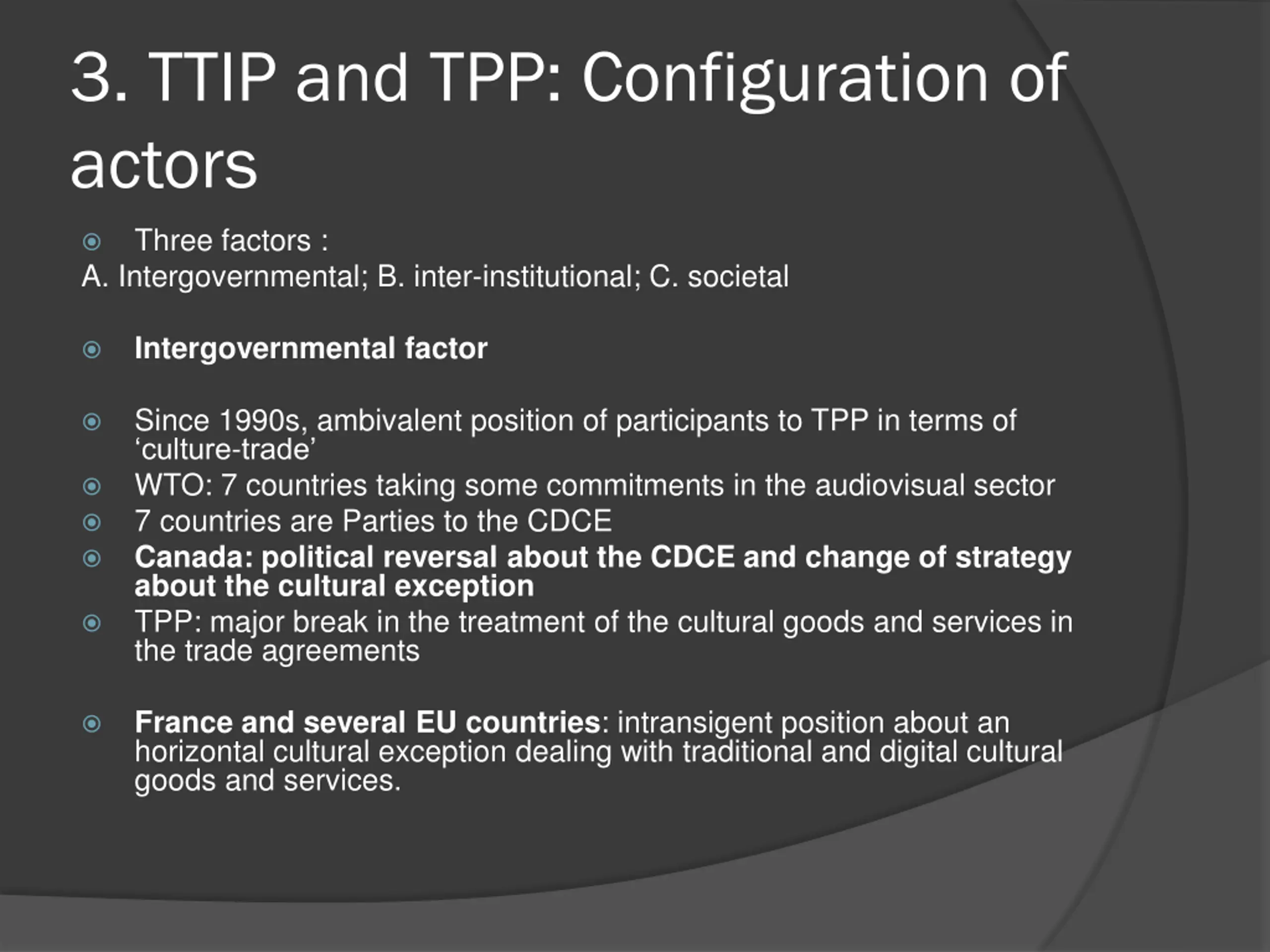 3. TTIP and TPP: Configuration of actors

Three factors :
A. Intergovernmental; B. inter-institutional; C. societal

Intergovernmental factor

Since 1990s, ambivalent position of participants to TPP in terms of ‘culture-trade’

WTO: 7 countries taking some commitments in the audiovisual sector

7 countries are Parties to the CDCE

Canada: political reversal about the CDCE and change of strategy about the cultural exception

TPP: major break in the treatment of the cultural goods and services in the trade agreements

France and several EU countries: intransigent position about an horizontal cultural exception dealing with traditional and digital cultural goods and services.